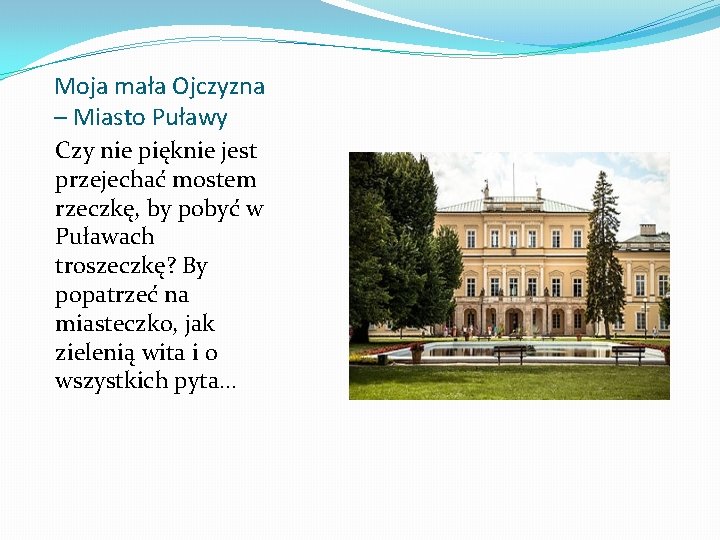 Moja mała Ojczyzna
– Miasto Puławy

Czy nie pięknie jest przejechać mostem rzeczkę, by pobyć w Puławach troszeczkę? By popatrzeć na miasteczko, jak zielenią wita i o wszystkich pyta…